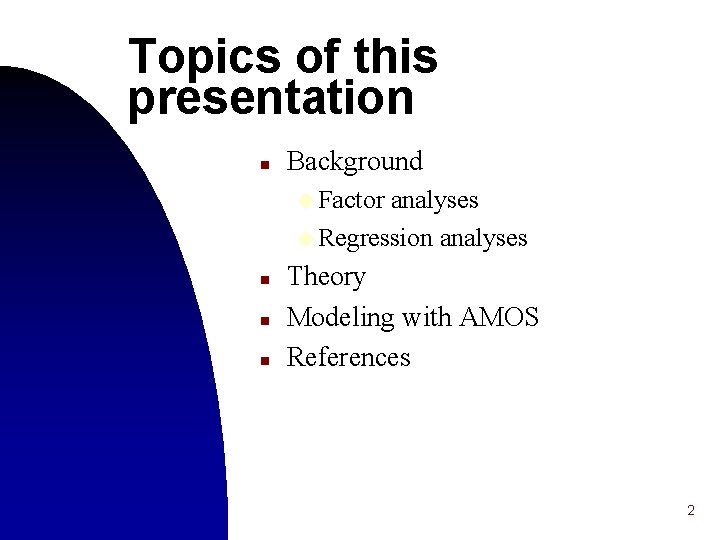 Topics of this presentation

- Background
  - Factor analyses
  - Regression analyses
- Theory
- Modeling with AMOS
- References

2